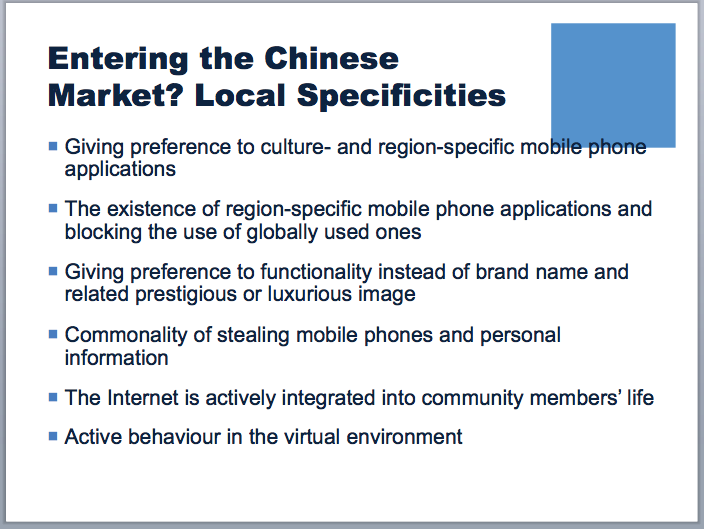 Entering the Chinese Market? Local Specificities

- Giving preference to culture- and region-specific mobile phone applications
- The existence of region-specific mobile phone applications and blocking the use of globally used ones
- Giving preference to functionality instead of brand name and related prestigious or luxurious image
- Commonality of stealing mobile phones and personal information
- The Internet is actively integrated into community members' life
- Active behaviour in the virtual environment